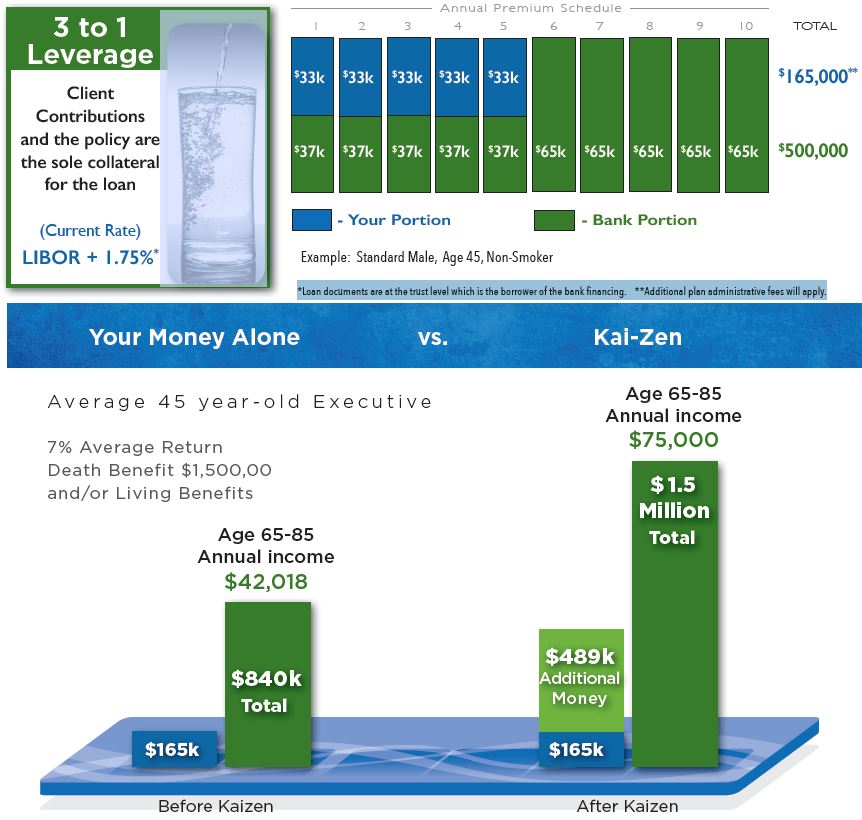 3 to 1 Leverage

Client Contributions and the policy are the sole collateral for the loan

(Current Rate)
LIBOR + 1.75%*

Annual Premium Schedule

| 1 | 2 | 3 | 4 | 5 | 6 | 7 | 8 | 9 | 10 | TOTAL |
|---|---|---|---|---|---|---|---|---|---|---|
| $33k | $33k | $33k | $33k | $33k | | | | | | $165,000** |
| $37k | $37k | $37k | $37k | $37k | $65k | $65k | $65k | $65k | $65k | $500,000 |

- Your Portion
- Bank Portion

Example: Standard Male, Age 45, Non-Smoker

*Loan documents are at the trust level which is the borrower of the bank financing. **Additional plan administrative fees will apply.

Your Money Alone vs. Kai-Zen

Average 45 year-old Executive

7% Average Return
Death Benefit $1,500,00
and/or Living Benefits

Age 65-85
Annual income
$42,018

$840k
Total

$165k

Before Kaizen

Age 65-85
Annual income
$75,000

$1.5
Million
Total

$489k
Additional
Money

$165k

After Kaizen